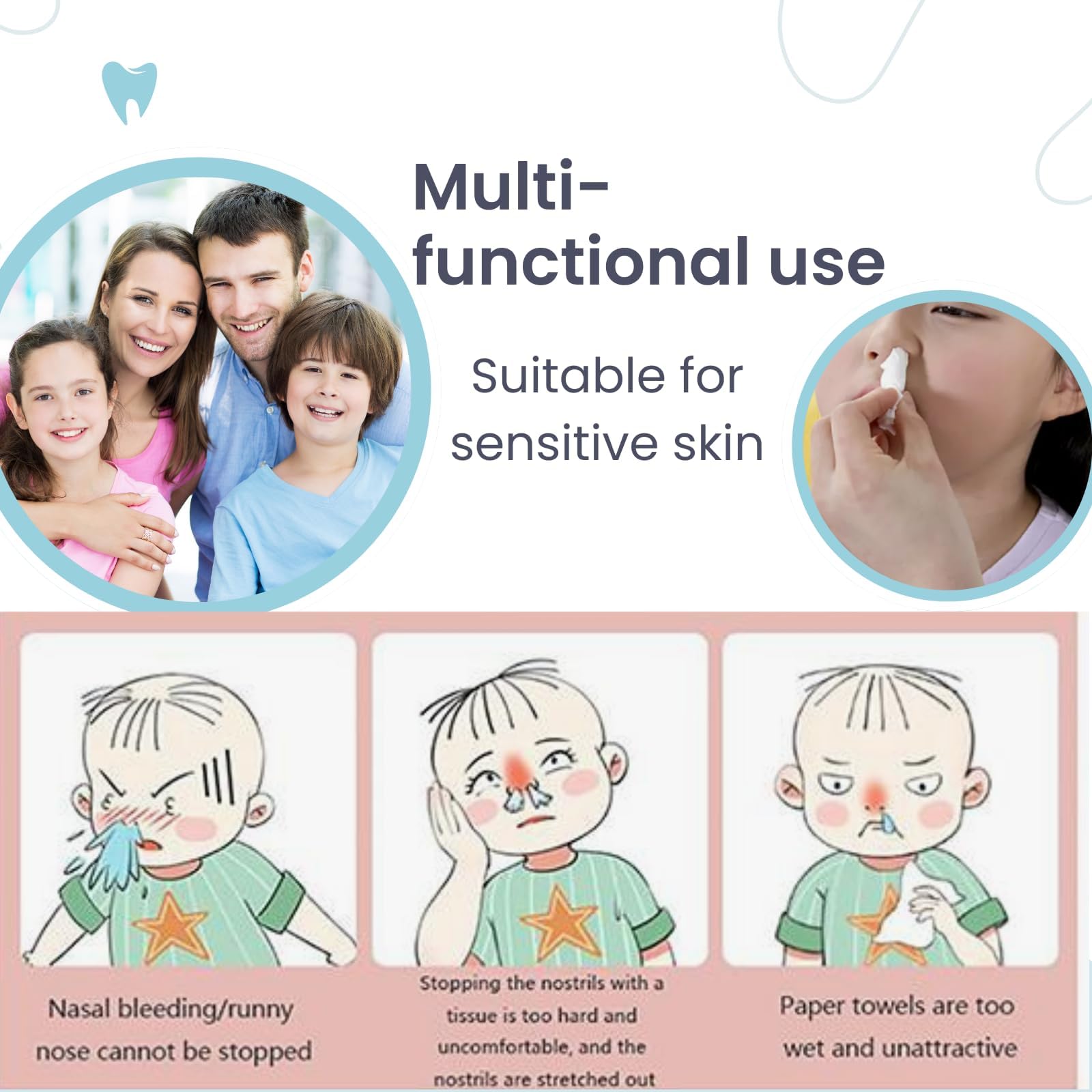 Multi-functional use

Suitable for sensitive skin

Nasal bleeding/runny nose cannot be stopped

Stopping the nostrils with a tissue is too hard and uncomfortable, and the nostrils are stretched out

Paper towels are too wet and unattractive